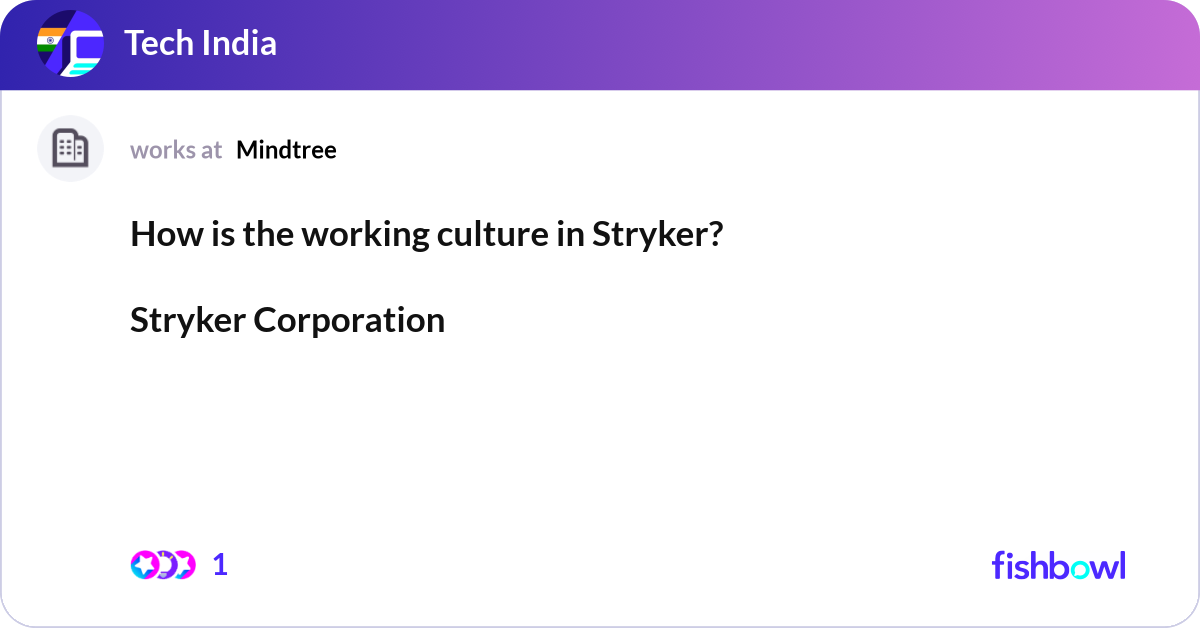 Tech India

works at Mindtree

How is the working culture in Stryker?

Stryker Corporation

1

fishbowl